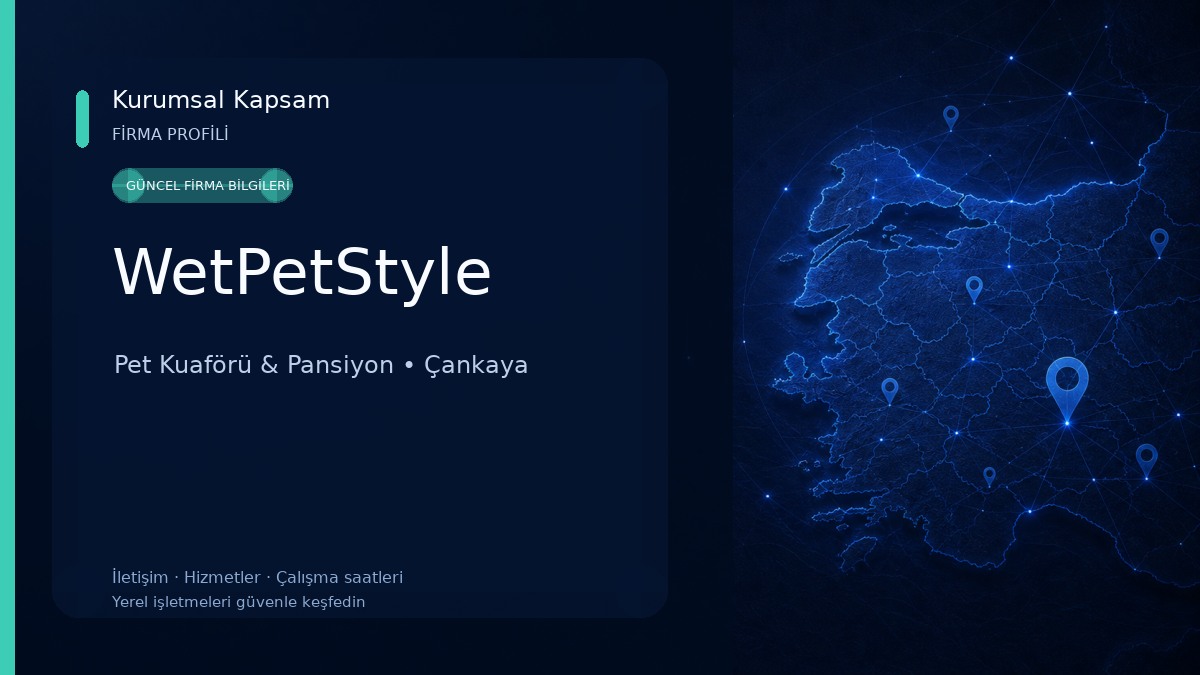 Kurumsal Kapsam
FİRMA PROFİLİ

GÜNCEL FİRMA BİLGİLERİ

WetPetStyle

Pet Kuaförü & Pansiyon • Çankaya

İletişim · Hizmetler · Çalışma saatleri
Yerel işletmeleri güvenle keşfedin